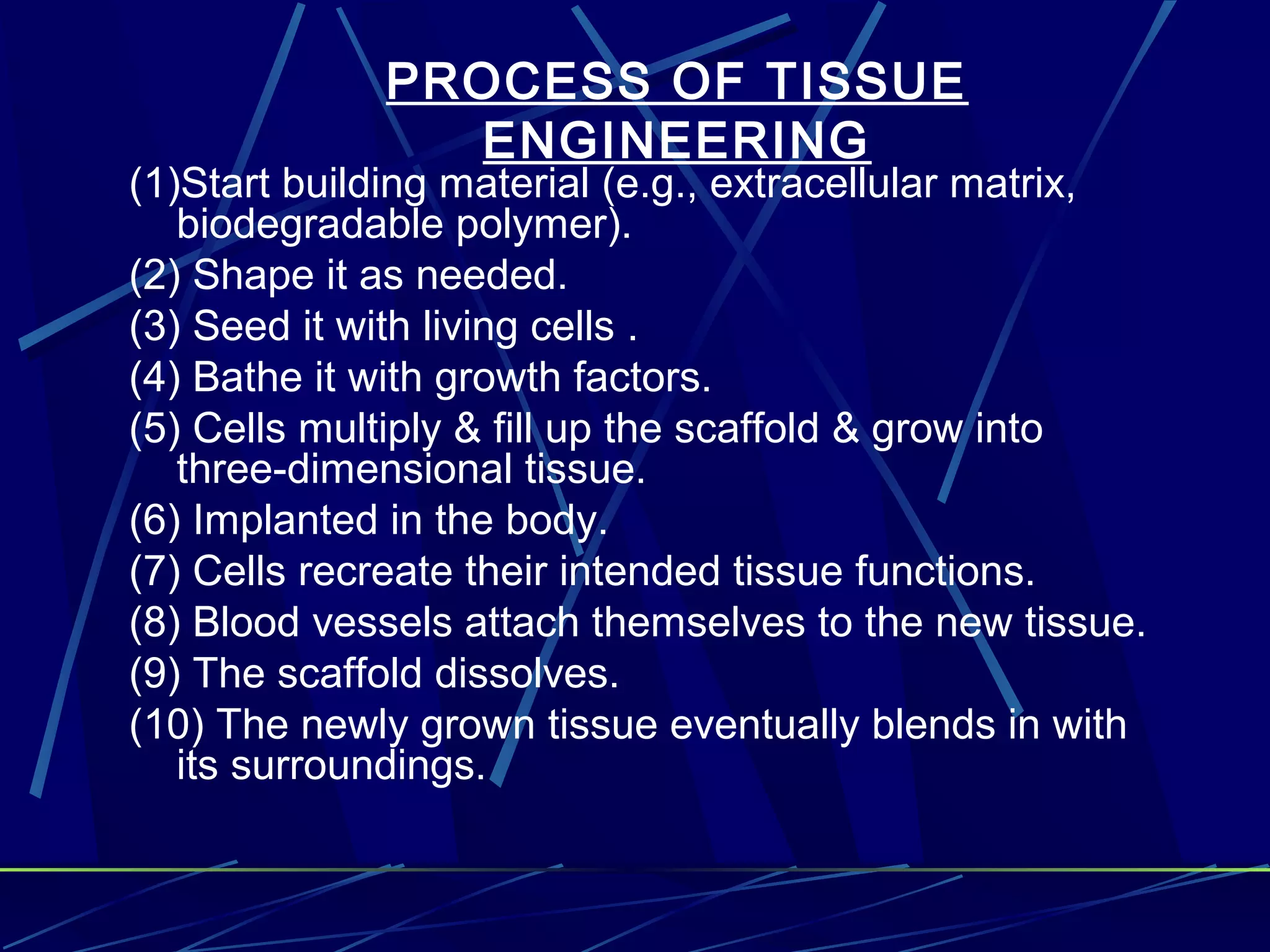 PROCESS OF TISSUE ENGINEERING

(1)Start building material (e.g., extracellular matrix, biodegradable polymer).

(2) Shape it as needed.

(3) Seed it with living cells .

(4) Bathe it with growth factors.

(5) Cells multiply & fill up the scaffold & grow into three-dimensional tissue.

(6) Implanted in the body.

(7) Cells recreate their intended tissue functions.

(8) Blood vessels attach themselves to the new tissue.

(9) The scaffold dissolves.

(10) The newly grown tissue eventually blends in with its surroundings.